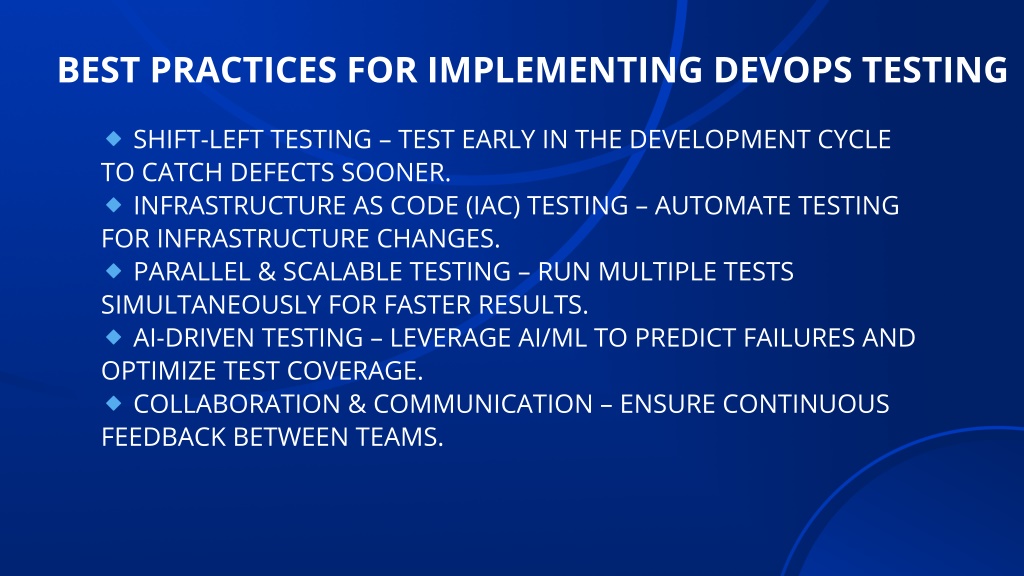 BEST PRACTICES FOR IMPLEMENTING DEVOPS TESTING

🔹 SHIFT-LEFT TESTING – TEST EARLY IN THE DEVELOPMENT CYCLE TO CATCH DEFECTS SOONER.
🔹 INFRASTRUCTURE AS CODE (IAC) TESTING – AUTOMATE TESTING FOR INFRASTRUCTURE CHANGES.
🔹 PARALLEL & SCALABLE TESTING – RUN MULTIPLE TESTS SIMULTANEOUSLY FOR FASTER RESULTS.
🔹 AI-DRIVEN TESTING – LEVERAGE AI/ML TO PREDICT FAILURES AND OPTIMIZE TEST COVERAGE.
🔹 COLLABORATION & COMMUNICATION – ENSURE CONTINUOUS FEEDBACK BETWEEN TEAMS.